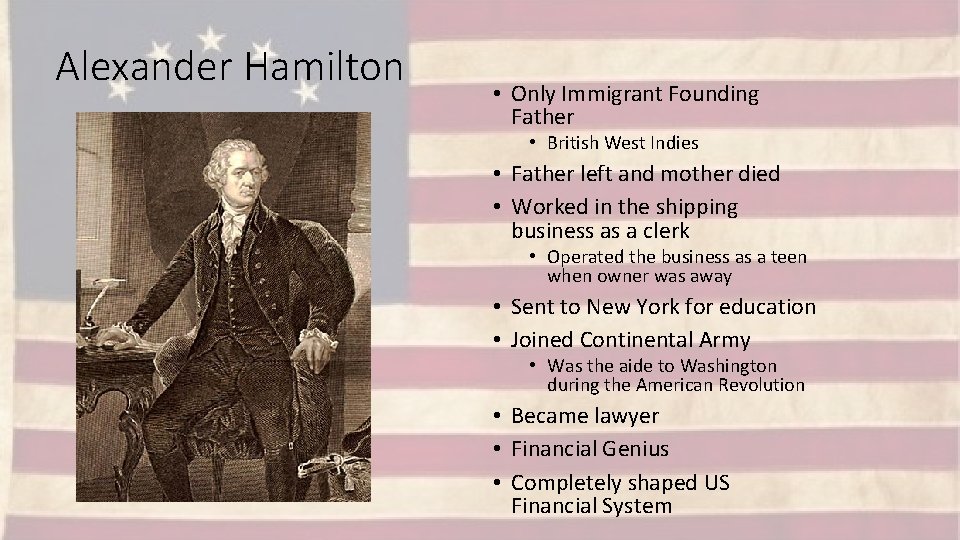 Alexander Hamilton

• Only Immigrant Founding Father
  • British West Indies
• Father left and mother died
• Worked in the shipping business as a clerk
  • Operated the business as a teen when owner was away
• Sent to New York for education
• Joined Continental Army
  • Was the aide to Washington during the American Revolution
• Became lawyer
• Financial Genius
• Completely shaped US Financial System